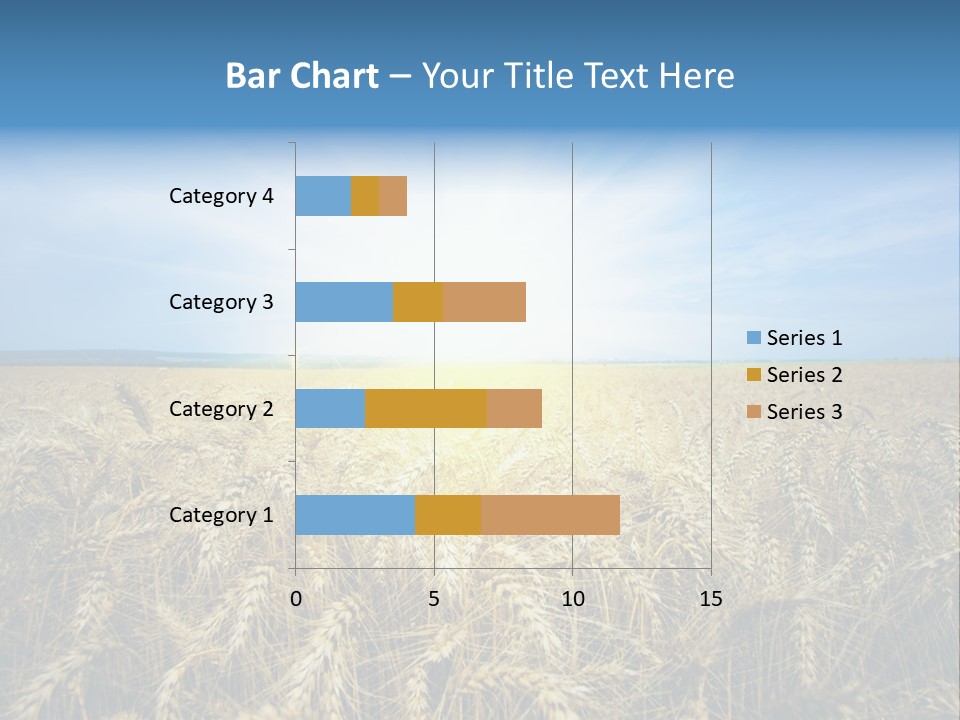 Bar Chart – Your Title Text Here

Category 4
Category 3
Category 2
Category 1

0
5
10
15

Series 1
Series 2
Series 3